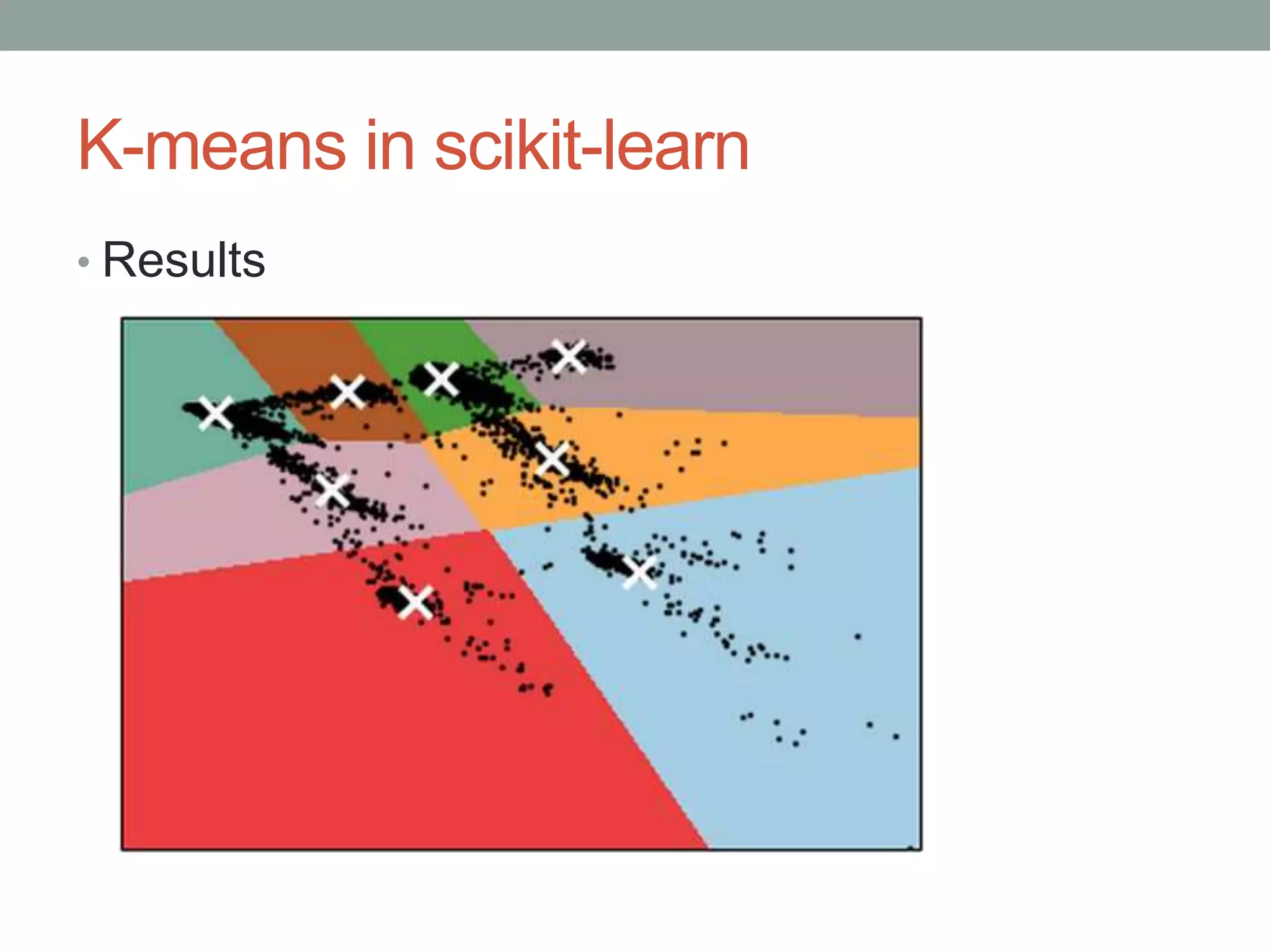 K-means in scikit-learn

• Results